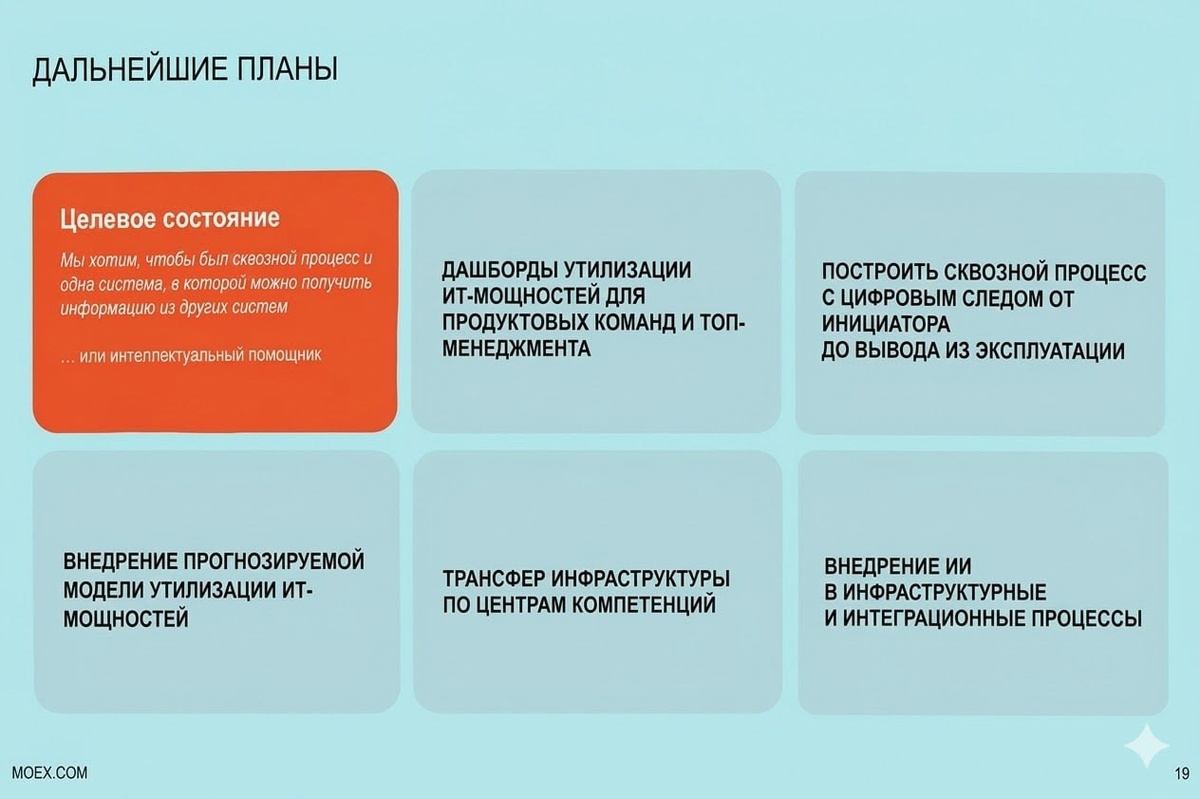 ДАЛЬНЕЙШИЕ ПЛАНЫ

Целевое состояние

Мы хотим, чтобы был сквозной процесс и одна система, в которой можно получить информацию из других систем

... или интеллектуальный помощник

ДАШБОРДЫ УТИЛИЗАЦИИ ИТ-МОЩНОСТЕЙ ДЛЯ ПРОДУКТОВЫХ КОМАНД И ТОП-МЕНЕДЖМЕНТА

ПОСТРОИТЬ СКВОЗНОЙ ПРОЦЕСС С ЦИФРОВЫМ СЛЕДОМ ОТ ИНИЦИАТОРА ДО ВЫВОДА ИЗ ЭКСПЛУАТАЦИИ

ВНЕДРЕНИЕ ПРОГНОЗИРУЕМОЙ МОДЕЛИ УТИЛИЗАЦИИ ИТ-МОЩНОСТЕЙ

ТРАНСФЕР ИНФРАСТРУКТУРЫ ПО ЦЕНТРАМ КОМПЕТЕНЦИЙ

ВНЕДРЕНИЕ ИИ В ИНФРАСТРУКТУРНЫЕ И ИНТЕГРАЦИОННЫЕ ПРОЦЕССЫ

MOEX.COM

19